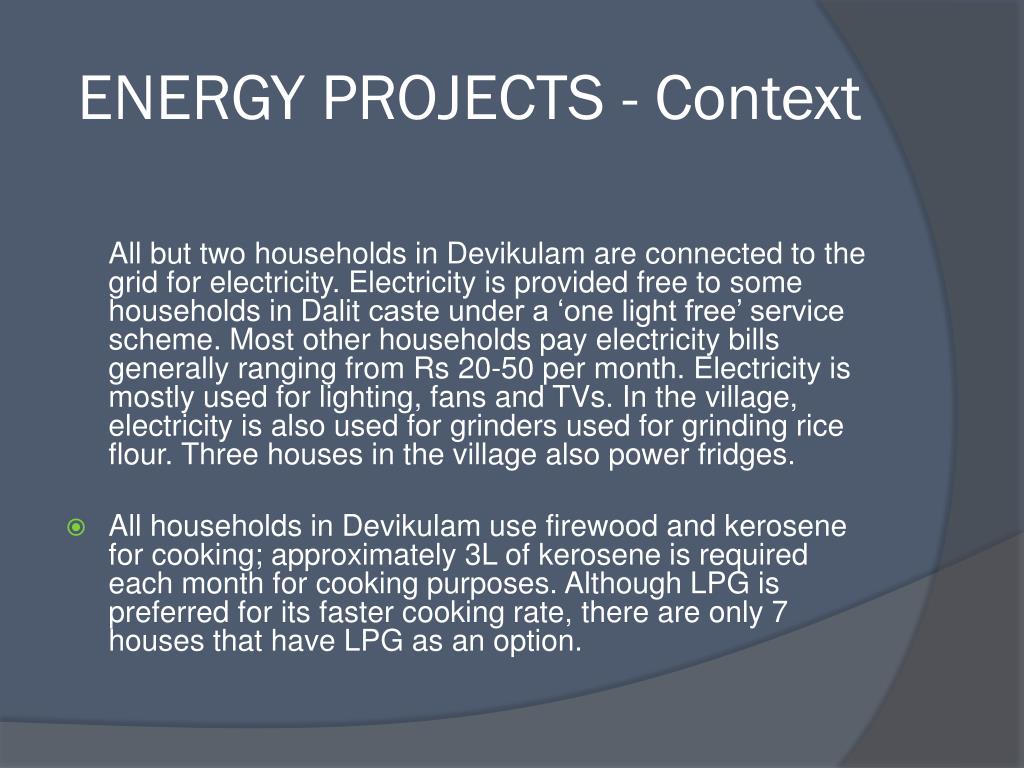 ENERGY PROJECTS - Context

All but two households in Devikulam are connected to the grid for electricity. Electricity is provided free to some households in Dalit caste under a ‘one light free’ service scheme. Most other households pay electricity bills generally ranging from Rs 20-50 per month. Electricity is mostly used for lighting, fans and TVs. In the village, electricity is also used for grinders used for grinding rice flour. Three houses in the village also power fridges.

All households in Devikulam use firewood and kerosene for cooking; approximately 3L of kerosene is required each month for cooking purposes. Although LPG is preferred for its faster cooking rate, there are only 7 houses that have LPG as an option.